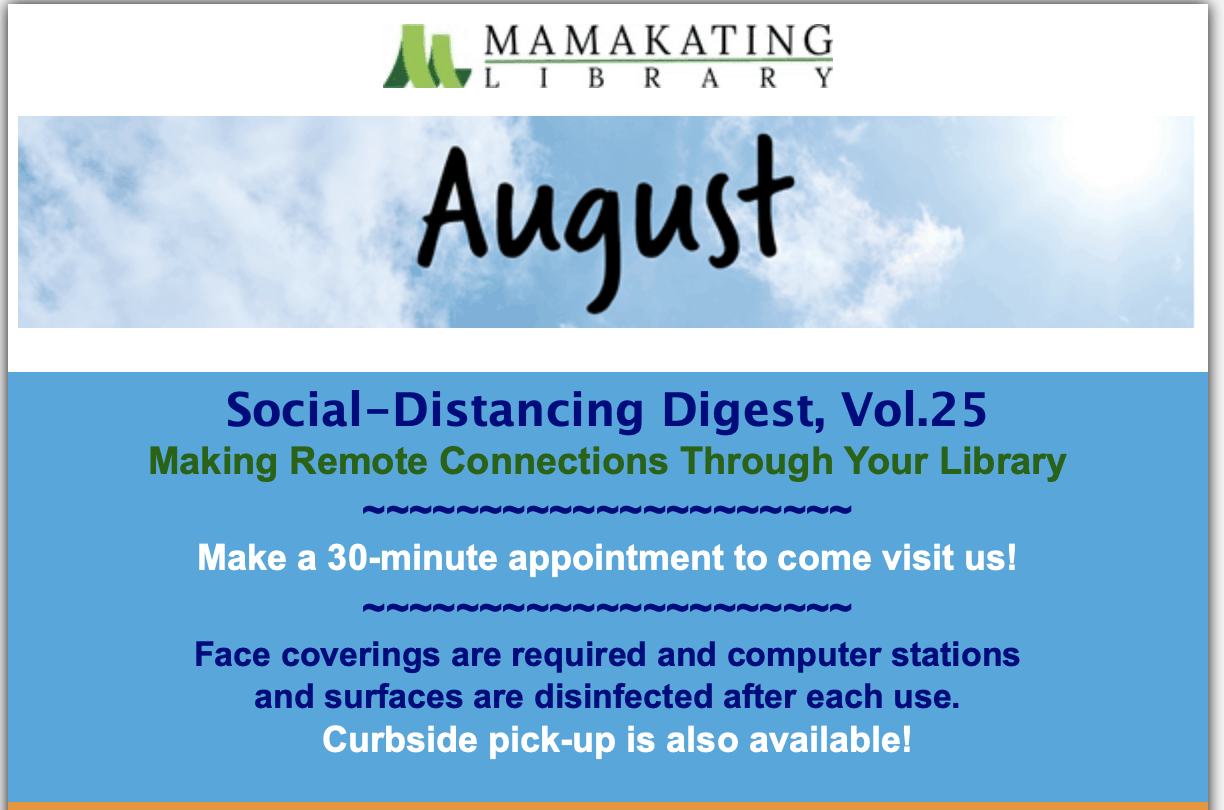 MAMAKATING
LIBRARY

August

Social-Distancing Digest, Vol.25
Making Remote Connections Through Your Library
~~~~~~~~~~~~~~~~~~~~~~
Make a 30-minute appointment to come visit us!
~~~~~~~~~~~~~~~~~~~~~~
Face coverings are required and computer stations and surfaces are disinfected after each use.
Curbside pick-up is also available!